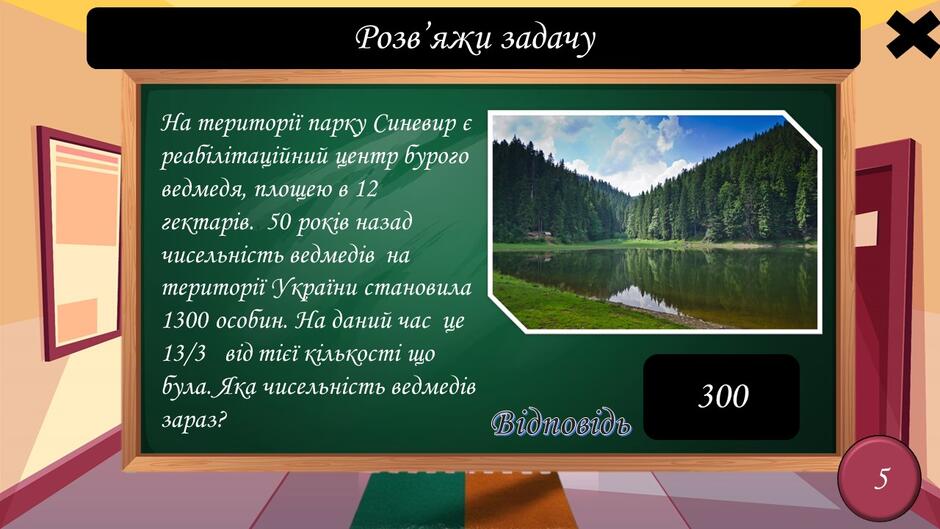 Розв’яжи задачу

На території парку Синевир є реабілітаційний центр бурого ведмедя, площею в 12 гектарів. 50 років назад чисельність ведмедів на території України становила 1300 особин. На даний час це 13/3 від тієї кількості що була. Яка чисельність ведмедів зараз?

Відповідь

300

5